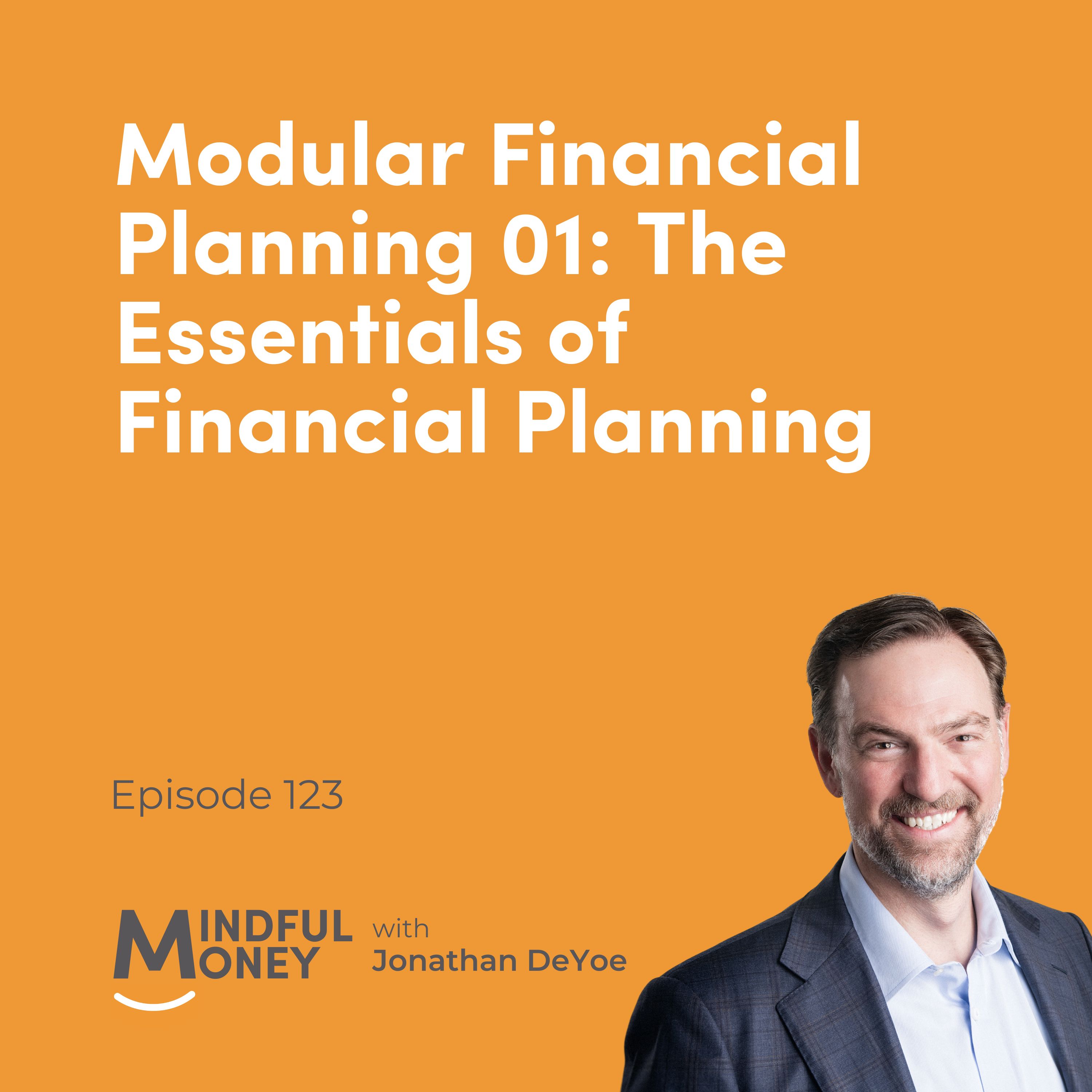 Modular Financial Planning 01: The Essentials of Financial Planning

Episode 123

MINDFUL MONEY with Jonathan DeYoe